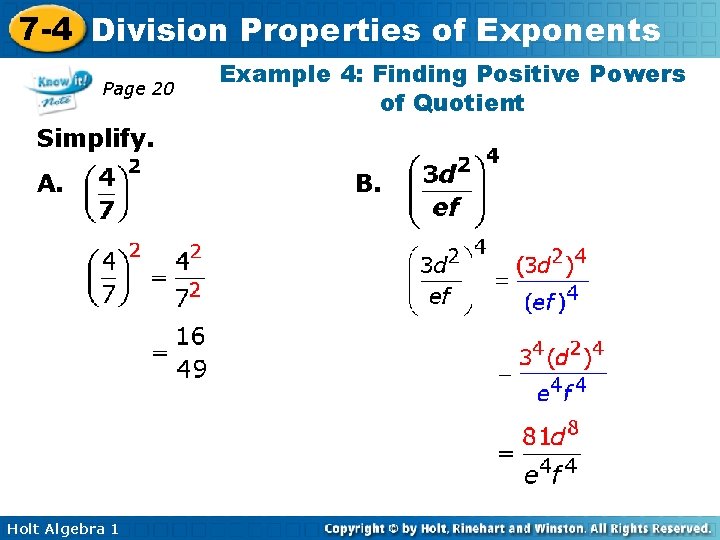 7-4 Division Properties of Exponents

Know it! Note

Page 20

Example 4: Finding Positive Powers of Quotient

Simplify.

A. $\left(\frac{4}{7}\right)^2$

$\left(\frac{4}{7}\right)^2 = \frac{4^2}{7^2}$

$= \frac{16}{49}$

B. $\left(\frac{3d^2}{ef}\right)^4$

$\left(\frac{3d^2}{ef}\right)^4 = \frac{(3d^2)^4}{(ef)^4}$

$= \frac{3^4(d^2)^4}{e^4f^4}$

$= \frac{81d^8}{e^4f^4}$

Holt Algebra 1

Copyright © by Holt, Rinehart and Winston. All Rights Reserved.